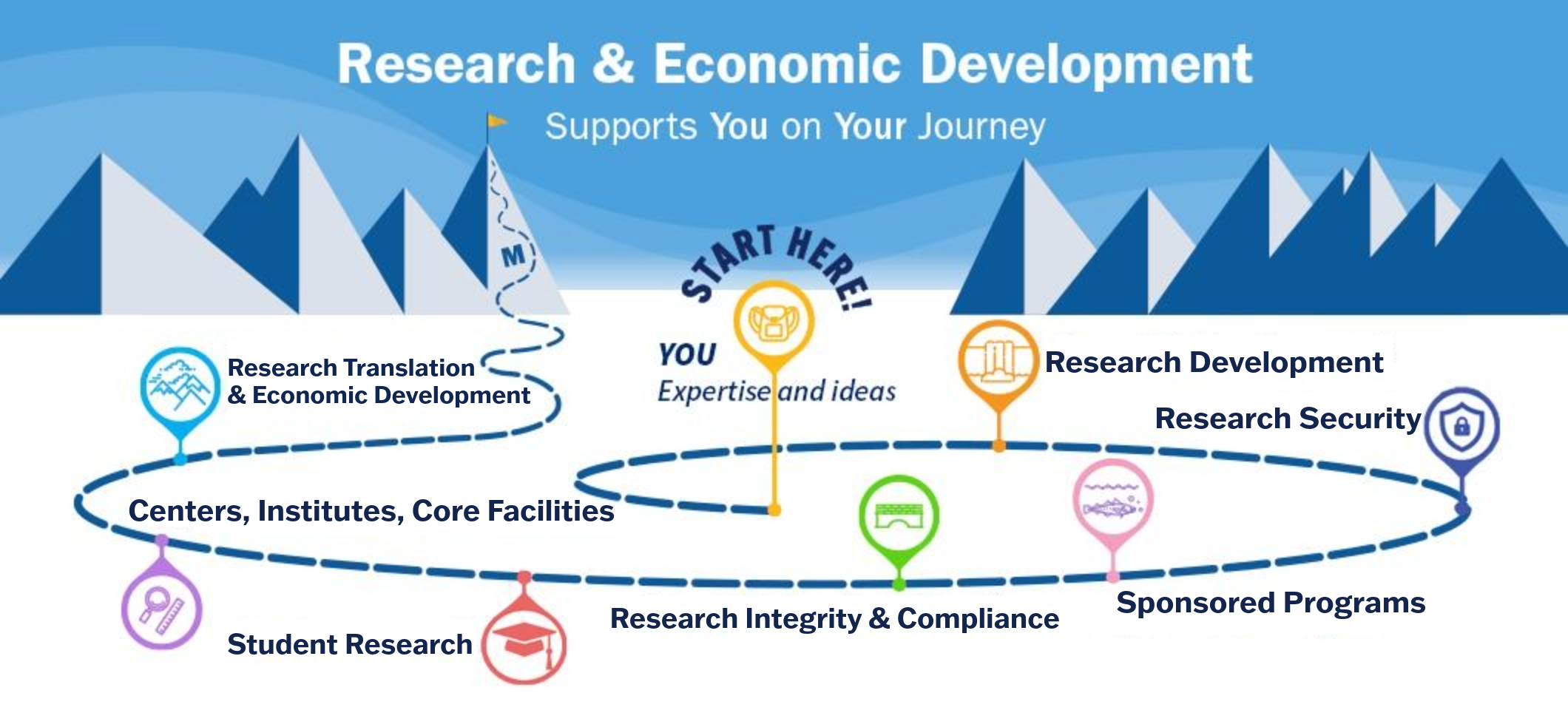 Research & Economic Development

Supports You on Your Journey

M

START HERE!

YOU
Expertise and ideas

Research Translation & Economic Development

Research Development

Research Security

Centers, Institutes, Core Facilities

Student Research

Research Integrity & Compliance

Sponsored Programs